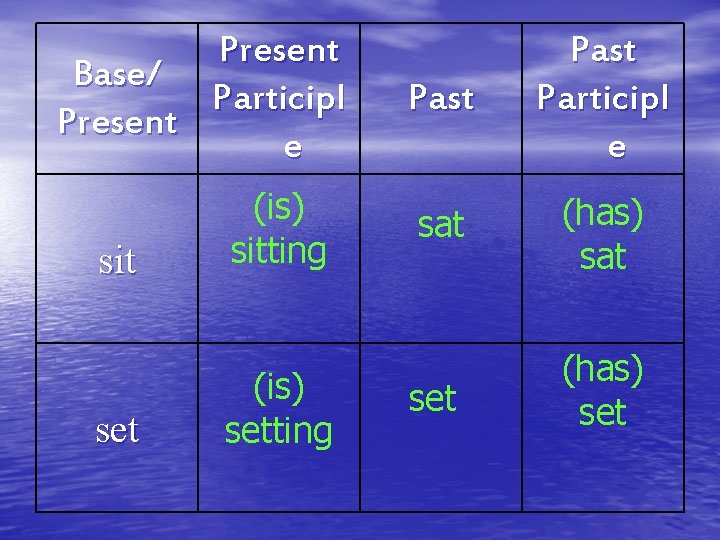 | Base/ Present | Present Participle | Past | Past Participle |
|---|---|---|---|
| sit | (is) sitting | sat | (has) sat |
| set | (is) setting | set | (has) set |